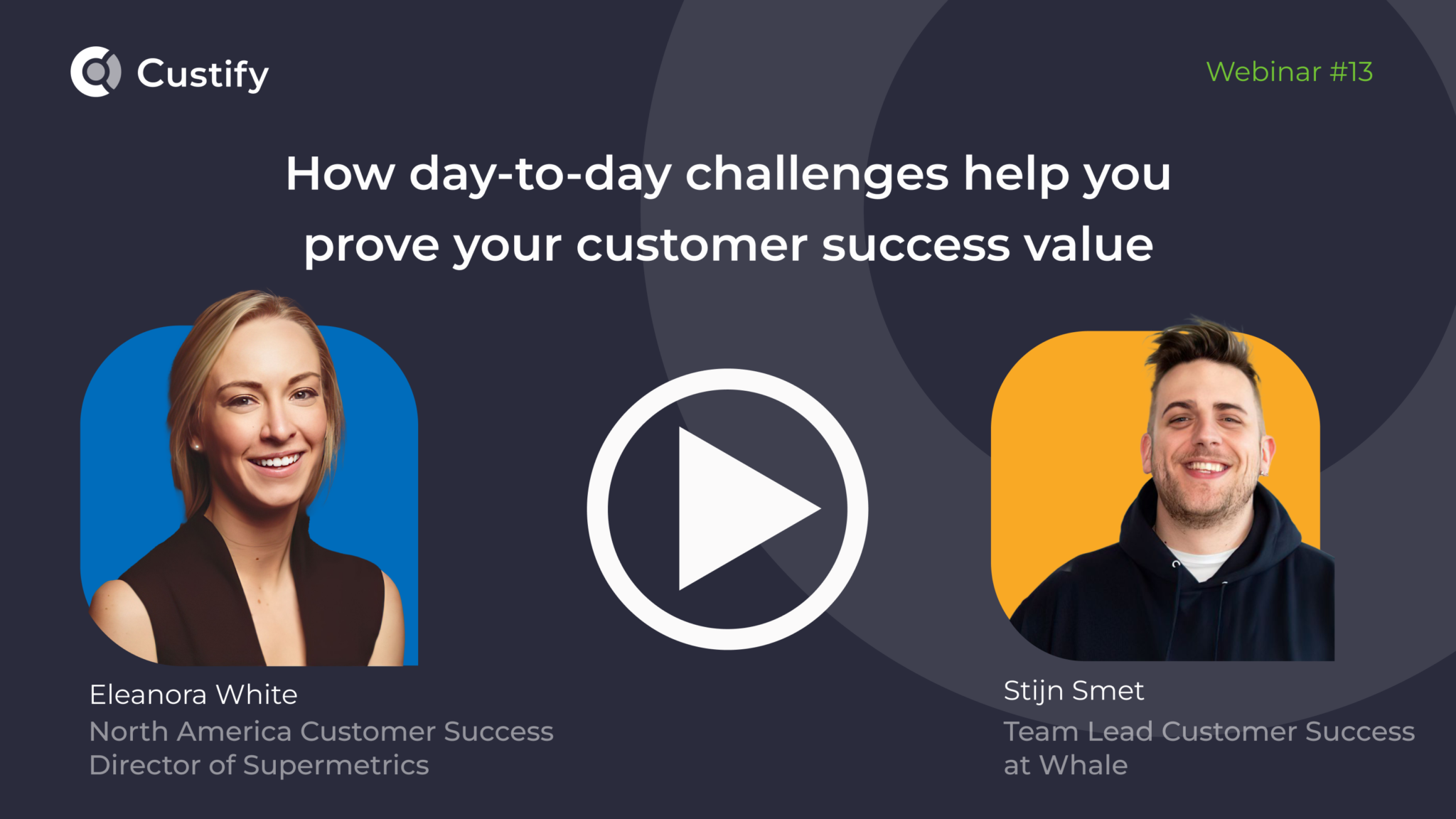 Custify

Webinar #13

How day-to-day challenges help you prove your customer success value

Eleanora White
North America Customer Success Director of Supermetrics

Stijn Smet
Team Lead Customer Success at Whale